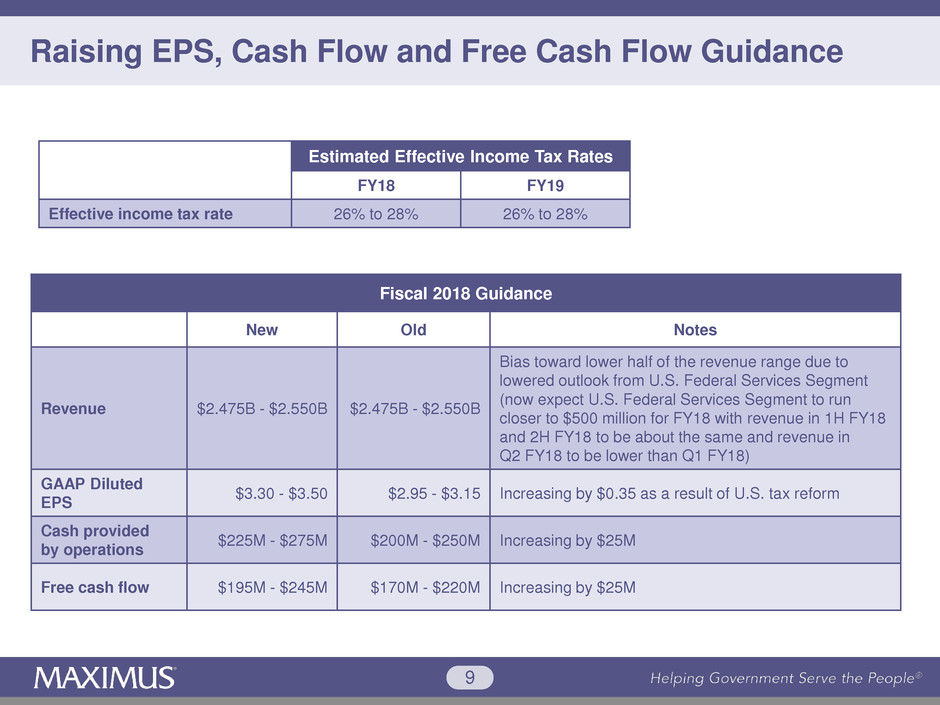 Raising EPS, Cash Flow and Free Cash Flow Guidance

| | Estimated Effective Income Tax Rates | |
|---|---|---|
| | FY18 | FY19 |
| Effective income tax rate | 26% to 28% | 26% to 28% |

| Fiscal 2018 Guidance | | | |
|---|---|---|---|
| | New | Old | Notes |
| Revenue | \$2.475B - \$2.550B | \$2.475B - \$2.550B | Bias toward lower half of the revenue range due to lowered outlook from U.S. Federal Services Segment (now expect U.S. Federal Services Segment to run closer to \$500 million for FY18 with revenue in 1H FY18 and 2H FY18 to be about the same and revenue in Q2 FY18 to be lower than Q1 FY18) |
| GAAP Diluted EPS | \$3.30 - \$3.50 | \$2.95 - \$3.15 | Increasing by \$0.35 as a result of U.S. tax reform |
| Cash provided by operations | \$225M - \$275M | \$200M - \$250M | Increasing by \$25M |
| Free cash flow | \$195M - \$245M | \$170M - \$220M | Increasing by \$25M |

MAXIMUS

9

Helping Government Serve the People®